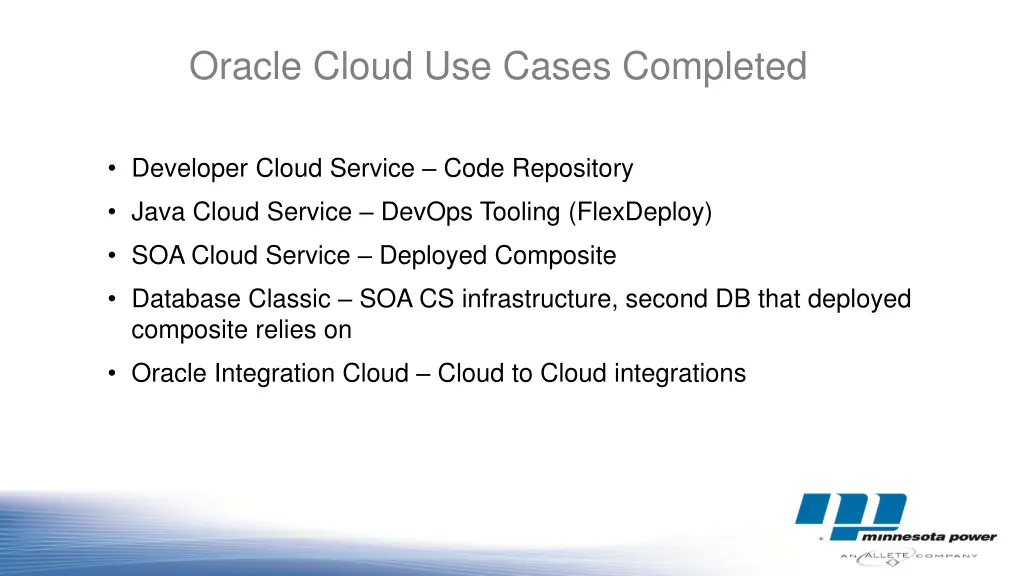 Oracle Cloud Use Cases Completed

• Developer Cloud Service – Code Repository
• Java Cloud Service – DevOps Tooling (FlexDeploy)
• SOA Cloud Service – Deployed Composite
• Database Classic – SOA CS infrastructure, second DB that deployed composite relies on
• Oracle Integration Cloud – Cloud to Cloud integrations

minnesota power
AN ALLETE COMPANY